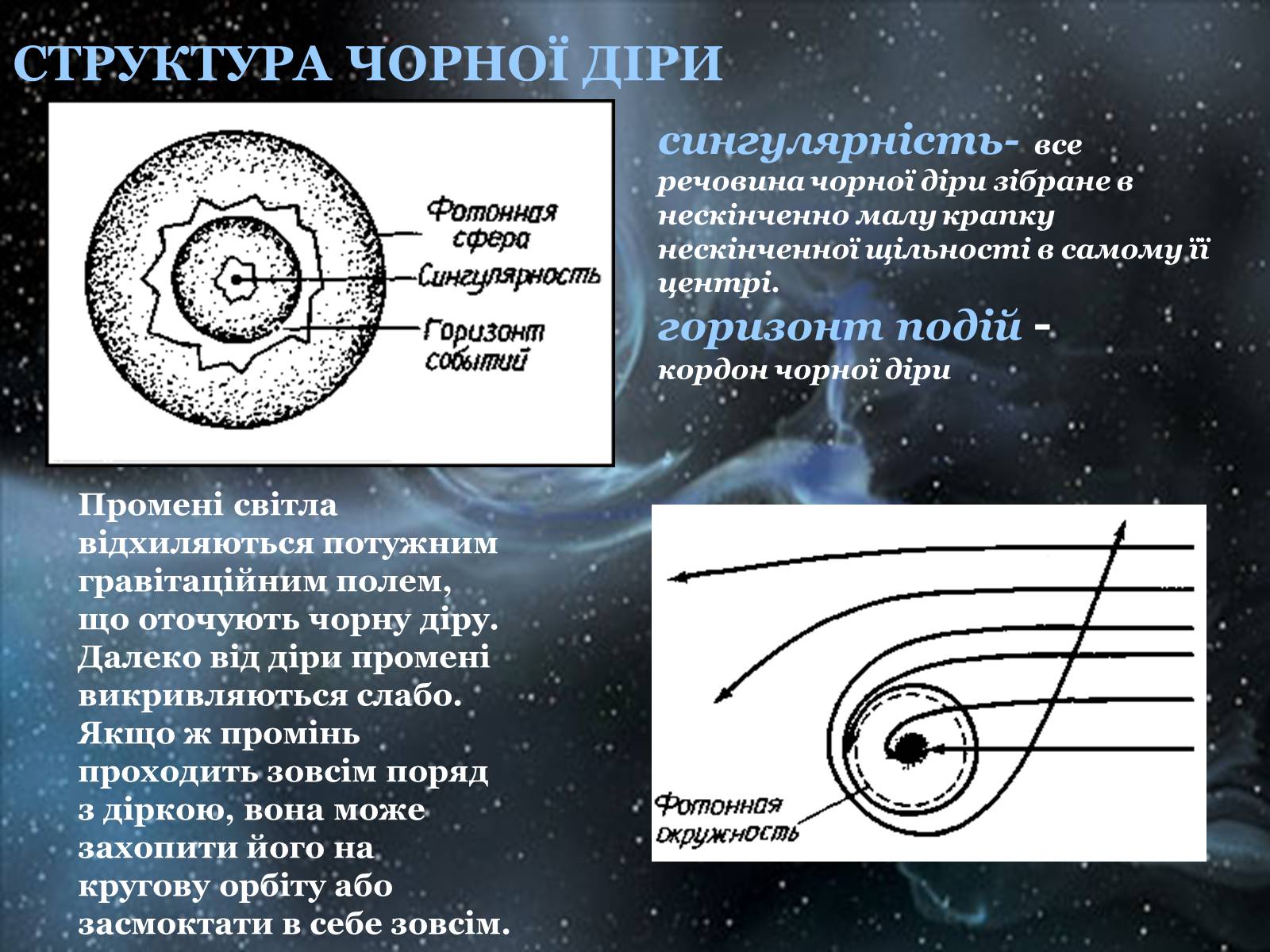 СТРУКТУРА ЧОРНОЇ ДІРИ

Фотонная сфера
Сингулярность
Горизонт событий

сингулярність- все речовина чорної діри зібране в нескінченно малу крапку нескінченної щільності в самому її центрі.

горизонт подій - кордон чорної діри

Промені світла відхиляються потужним гравітаційним полем, що оточують чорну діру. Далеко від діри промені викривляються слабо. Якщо ж промінь проходить зовсім поряд з діркою, вона може захопити його на кругову орбіту або засмоктати в себе зовсім.

Фотонная окружность